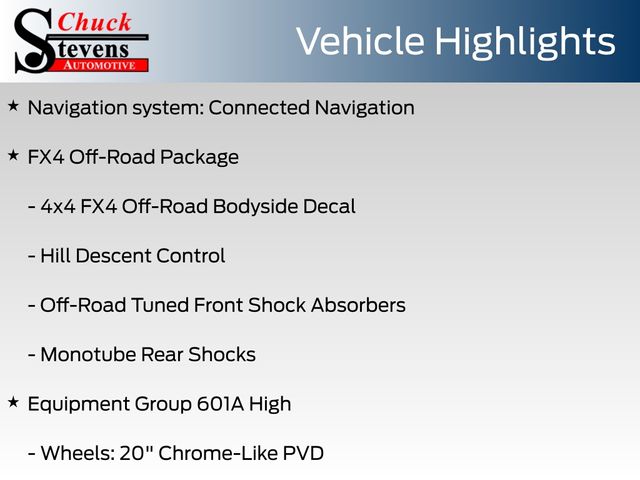 Chuck Stevens AUTOMOTIVE

Vehicle Highlights

★ Navigation system: Connected Navigation

★ FX4 Off-Road Package

- 4x4 FX4 Off-Road Bodyside Decal

- Hill Descent Control

- Off-Road Tuned Front Shock Absorbers

- Monotube Rear Shocks

★ Equipment Group 601A High

- Wheels: 20" Chrome-Like PVD